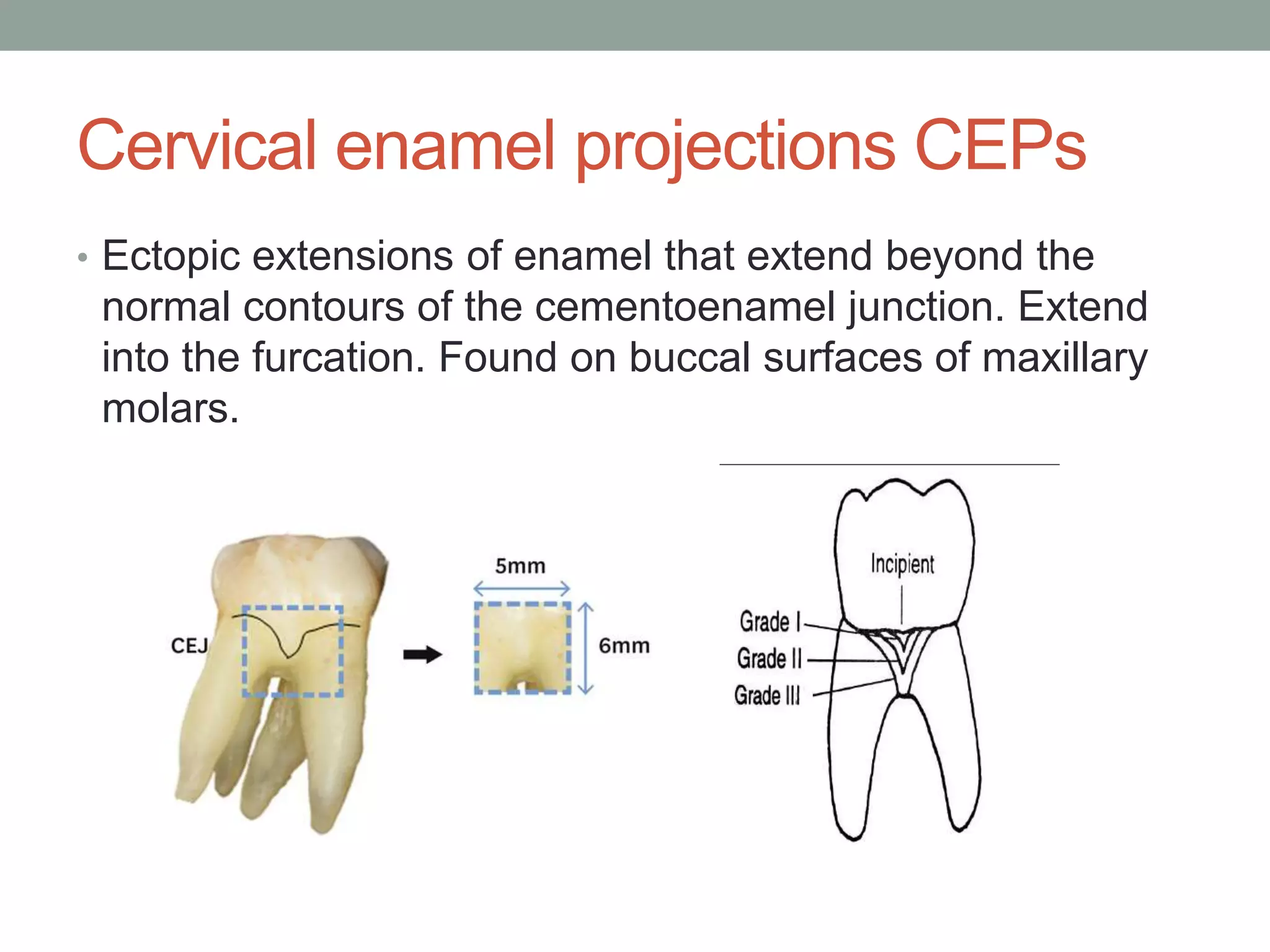 Cervical enamel projections CEPs

• Ectopic extensions of enamel that extend beyond the normal contours of the cementoenamel junction. Extend into the furcation. Found on buccal surfaces of maxillary molars.

CEJ

5mm

6mm

Incipient

Grade I

Grade II

Grade III